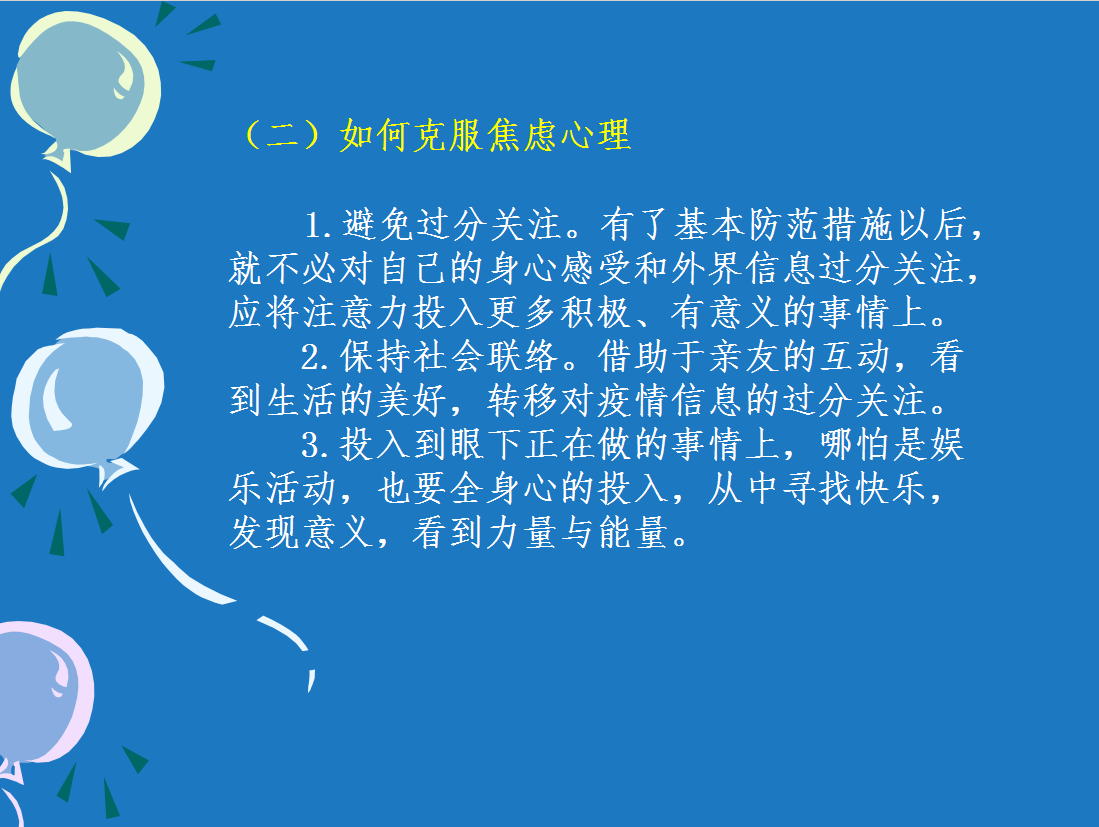 （二）如何克服焦虑心理

1.避免过分关注。有了基本防范措施以后，就不必对自己的身心感受和外界信息过分关注，应将注意力投入更多积极、有意义的事情上。

2.保持社会联络。借助于亲友的互动，看到生活的美好，转移对疫情信息的过分关注。

3.投入到眼下正在做的事情上，哪怕是娱乐活动，也要全身心的投入，从中寻找快乐，发现意义，看到力量与能量。